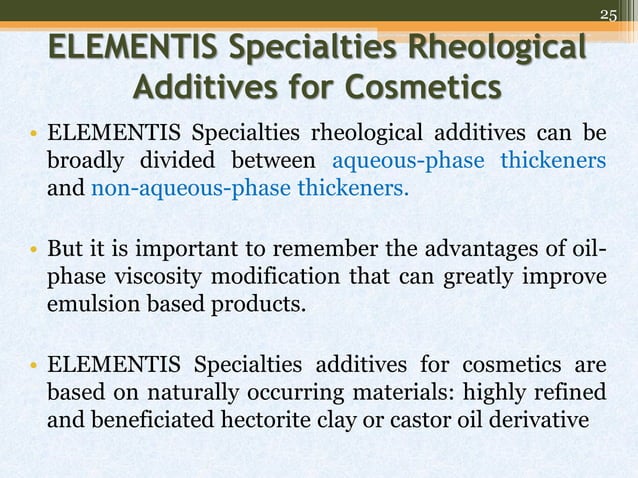 25

ELEMENTIS Specialties Rheological Additives for Cosmetics

• ELEMENTIS Specialties rheological additives can be broadly divided between aqueous-phase thickeners and non-aqueous-phase thickeners.

• But it is important to remember the advantages of oil-phase viscosity modification that can greatly improve emulsion based products.

• ELEMENTIS Specialties additives for cosmetics are based on naturally occurring materials: highly refined and beneficiated hectorite clay or castor oil derivative